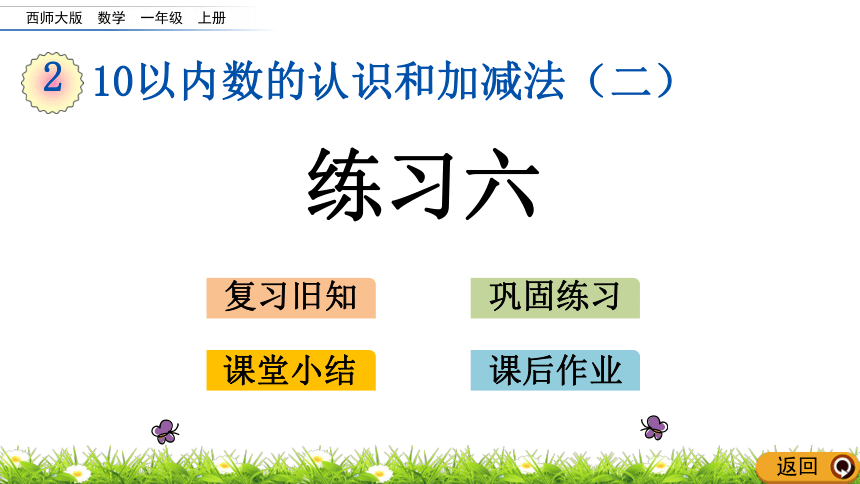 西师大版 数学 一年级 上册

2 10以内数的认识和加减法（二）

练习六

复习旧知

巩固练习

课堂小结

课后作业

返回